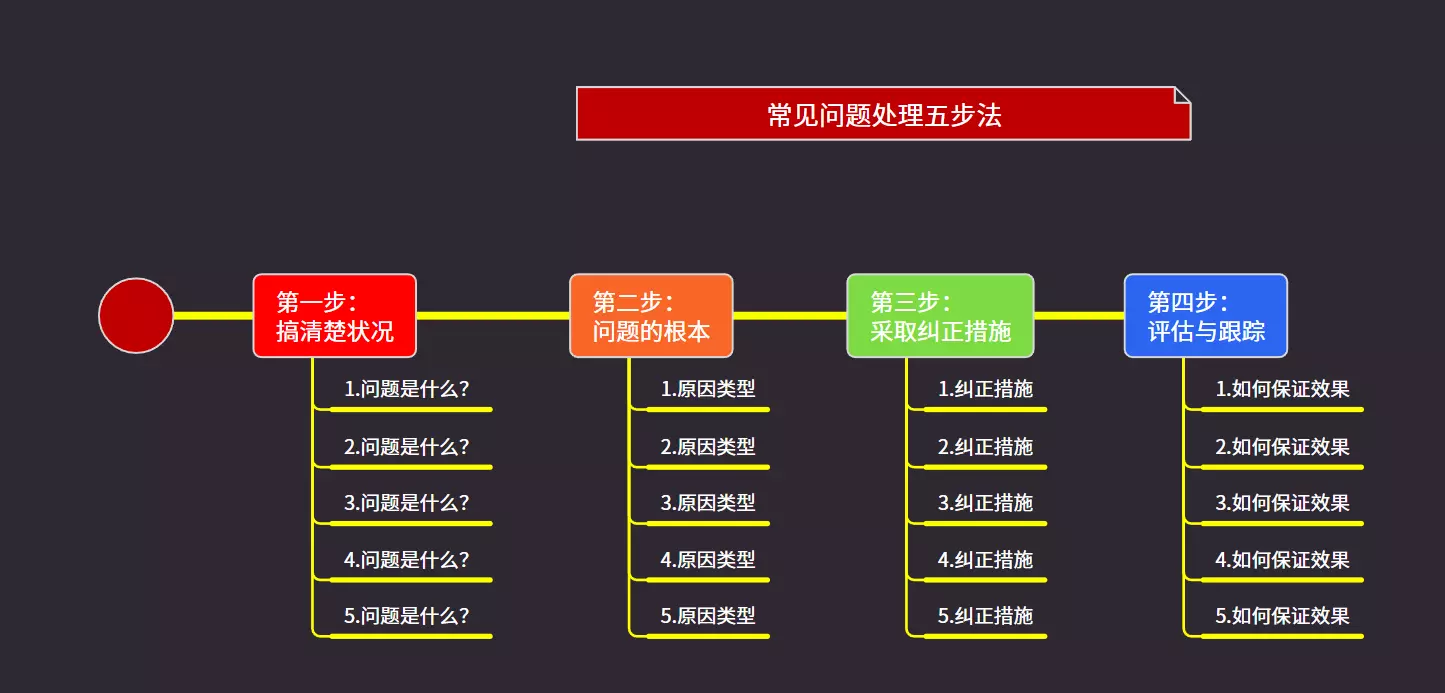 常见问题处理五步法

第一步：
搞清楚状况

1.问题是什么？

2.问题是什么？

3.问题是什么？

4.问题是什么？

5.问题是什么？

第二步：
问题的根本

1.原因类型

2.原因类型

3.原因类型

4.原因类型

5.原因类型

第三步：
采取纠正措施

1.纠正措施

2.纠正措施

3.纠正措施

4.纠正措施

5.纠正措施

第四步：
评估与跟踪

1.如何保证效果

2.如何保证效果

3.如何保证效果

4.如何保证效果

5.如何保证效果